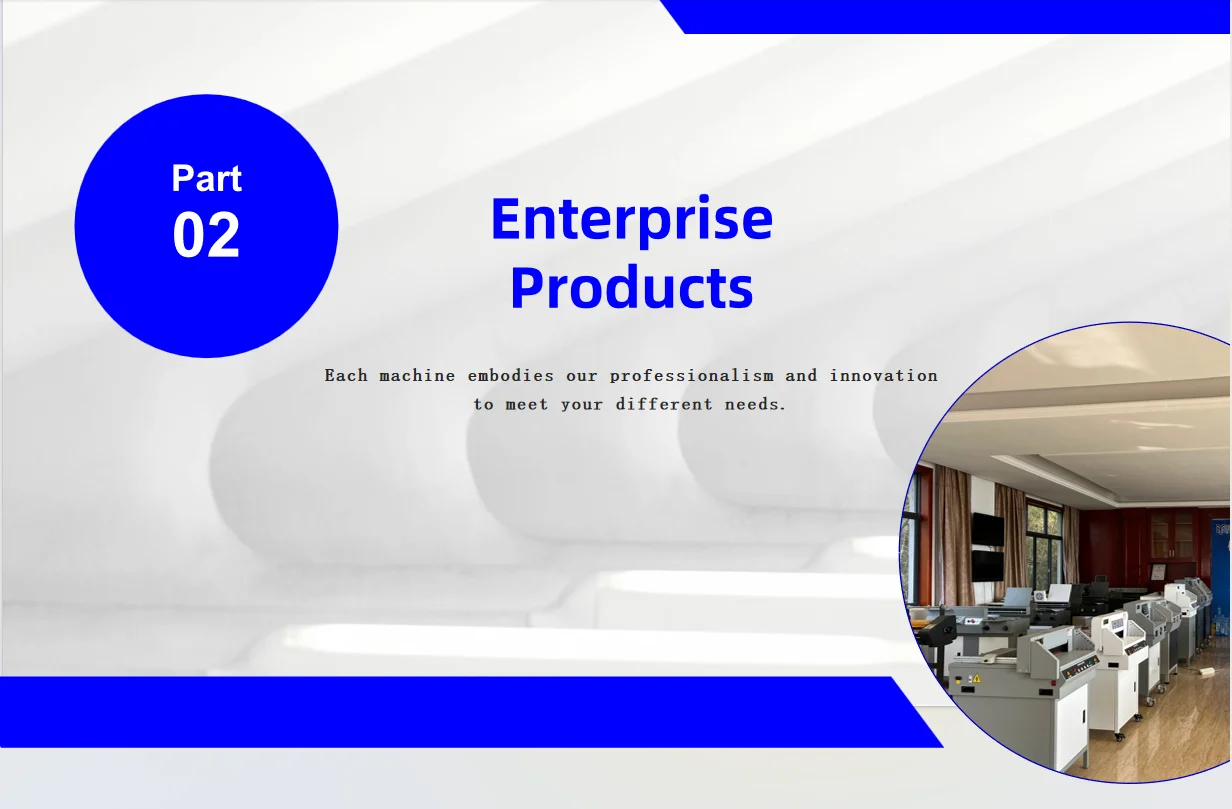 Part
02

Enterprise Products

Each machine embodies our professionalism and innovation to meet your different needs.